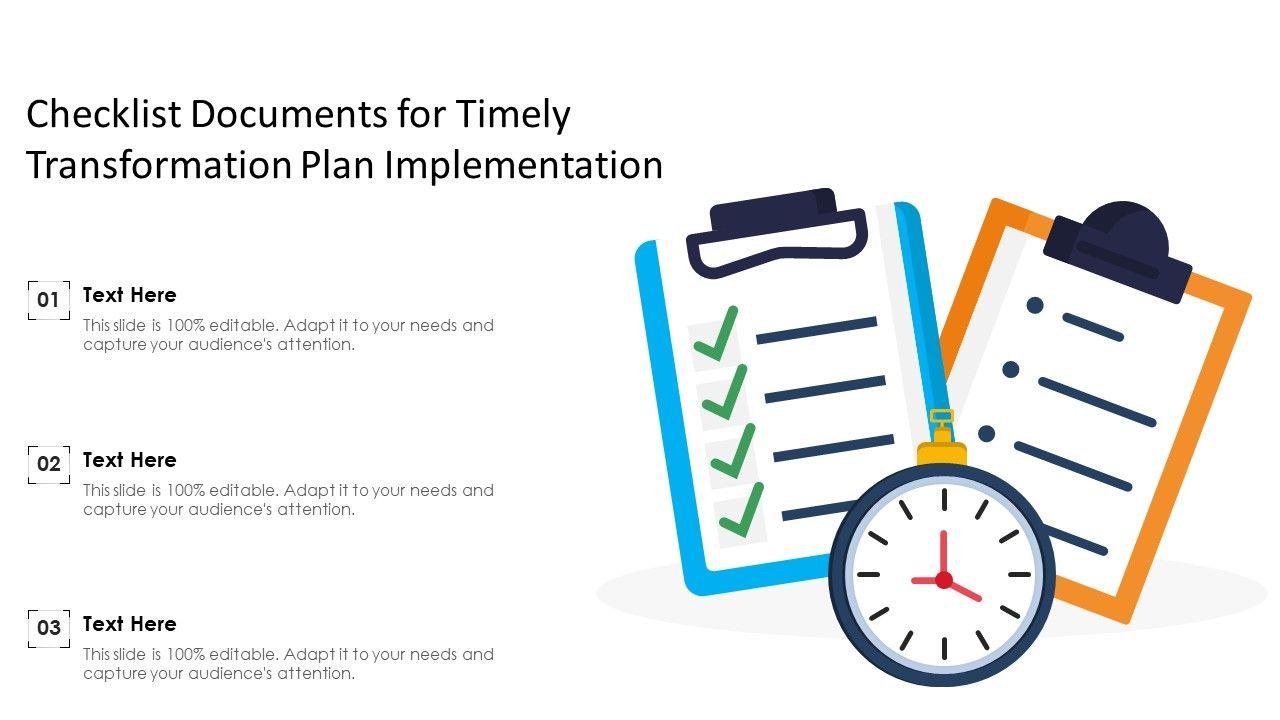 Checklist Documents for Timely Transformation Plan Implementation

01

Text Here

This slide is 100% editable. Adapt it to your needs and capture your audience's attention.

02

Text Here

This slide is 100% editable. Adapt it to your needs and capture your audience's attention.

03

Text Here

This slide is 100% editable. Adapt it to your needs and capture your audience's attention.